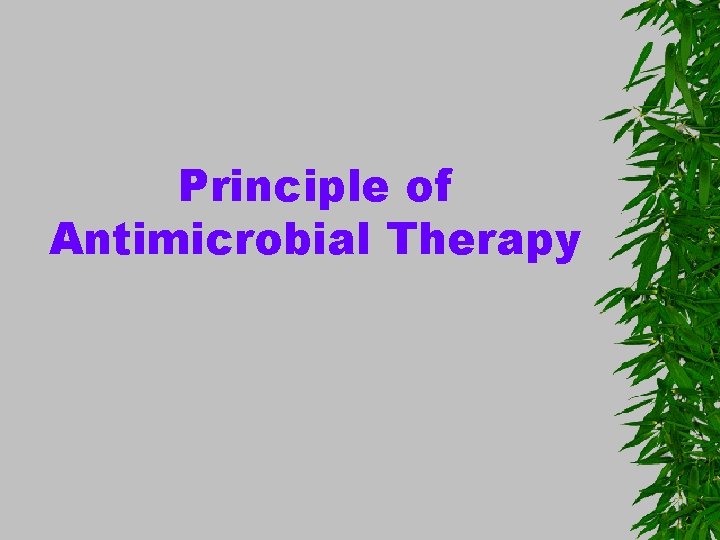 Principle of Antimicrobial Therapy